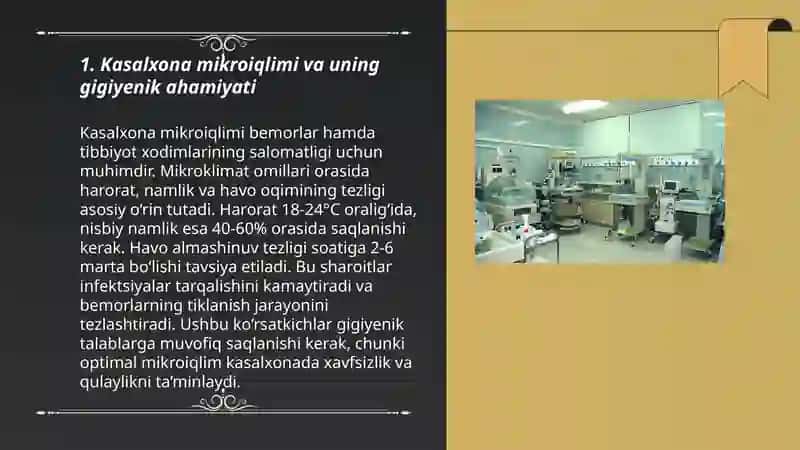 1. Kasalxona mikroiqlimi va uning gigiyenik ahamiyati

Kasalxona mikroiqlimi bemorlar hamda tibbiyot xodimlarining salomatligi uchun muhimdir. Mikroklimat omillari orasida harorat, namlik va havo oqimining tezligi asosiy o‘rin tutadi. Harorat 18-24°C oralig‘ida, nisbiy namlik esa 40-60% orasida saqlanishi kerak. Havo almashinuv tezligi soatiga 2-6 marta bo‘lishi tavsiya etiladi. Bu sharoitlar infektsiyalar tarqalishini kamaytiradi va bemorlarning tiklanish jarayonini tezlashtiradi. Ushbu ko‘rsatkichlar gigiyenik talablarga muvofiq saqlanishi kerak, chunki optimal mikroiqlim kasalxonada xavfsizlik va qulaylikni ta’minlaydi.